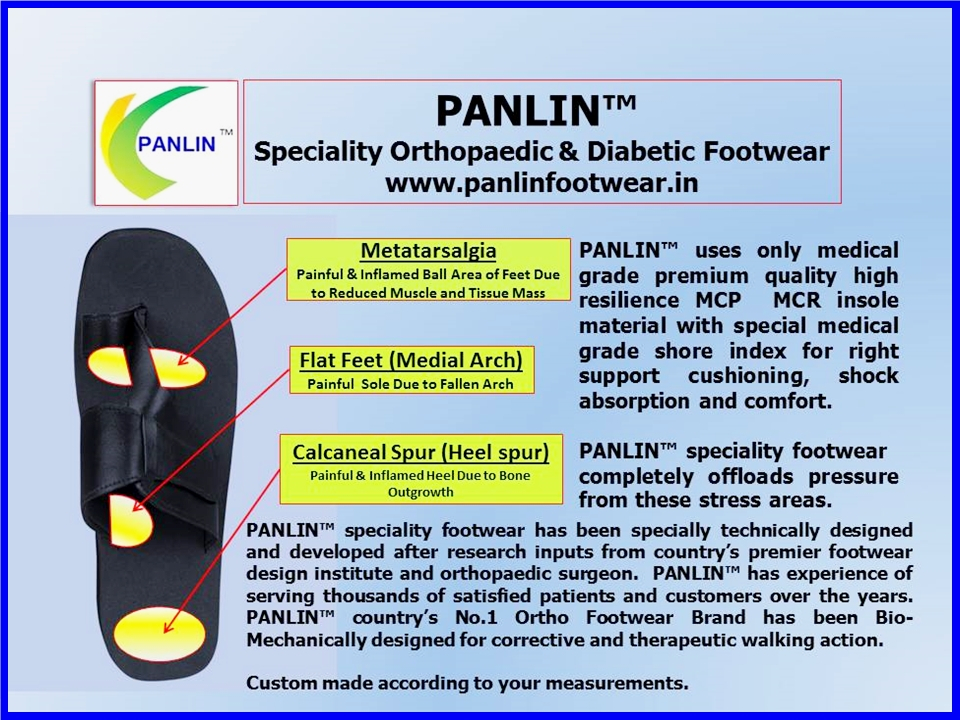 PANLIN™

PANLIN™
Speciality Orthopaedic & Diabetic Footwear
www.panlinfootwear.in

Metatarsalgia
Painful & Inflamed Ball Area of Feet Due to Reduced Muscle and Tissue Mass

Flat Feet (Medial Arch)
Painful Sole Due to Fallen Arch

Calcaneal Spur (Heel spur)
Painful & Inflamed Heel Due to Bone Outgrowth

PANLIN™ uses only medical grade premium quality high resilience MCP MCR insole material with special medical grade shore index for right support cushioning, shock absorption and comfort.

PANLIN™ speciality footwear completely offloads pressure from these stress areas.

PANLIN™ speciality footwear has been specially technically designed and developed after research inputs from country's premier footwear design institute and orthopaedic surgeon. PANLIN™ has experience of serving thousands of satisfied patients and customers over the years. PANLIN™ country's No.1 Ortho Footwear Brand has been Bio-Mechanically designed for corrective and therapeutic walking action.

Custom made according to your measurements.